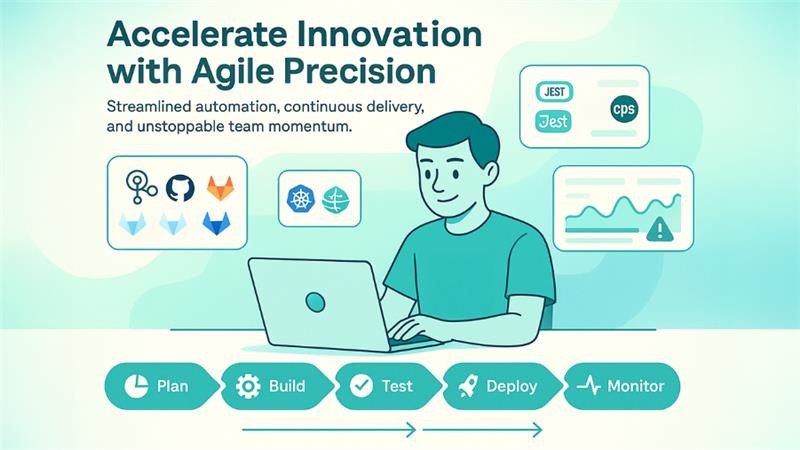 Accelerate Innovation with Agile Precision

Streamlined automation, continuous delivery, and unstoppable team momentum.

JEST

Jest

cps

Plan

Build

Test

Deploy

Monitor